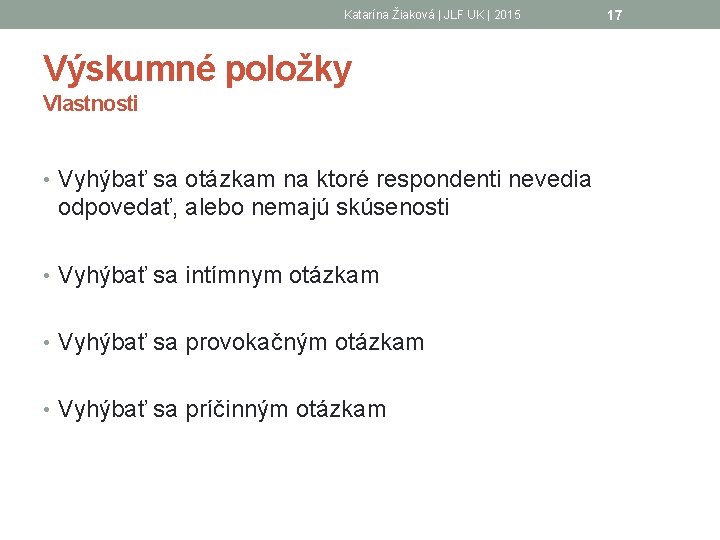 Katarína Žiaková | JLF UK | 2015

17

Výskumné položky
Vlastnosti

• Vyhýbať sa otázkam na ktoré respondenti nevedia odpovedať, alebo nemajú skúsenosti

• Vyhýbať sa intímnym otázkam

• Vyhýbať sa provokačným otázkam

• Vyhýbať sa príčinným otázkam